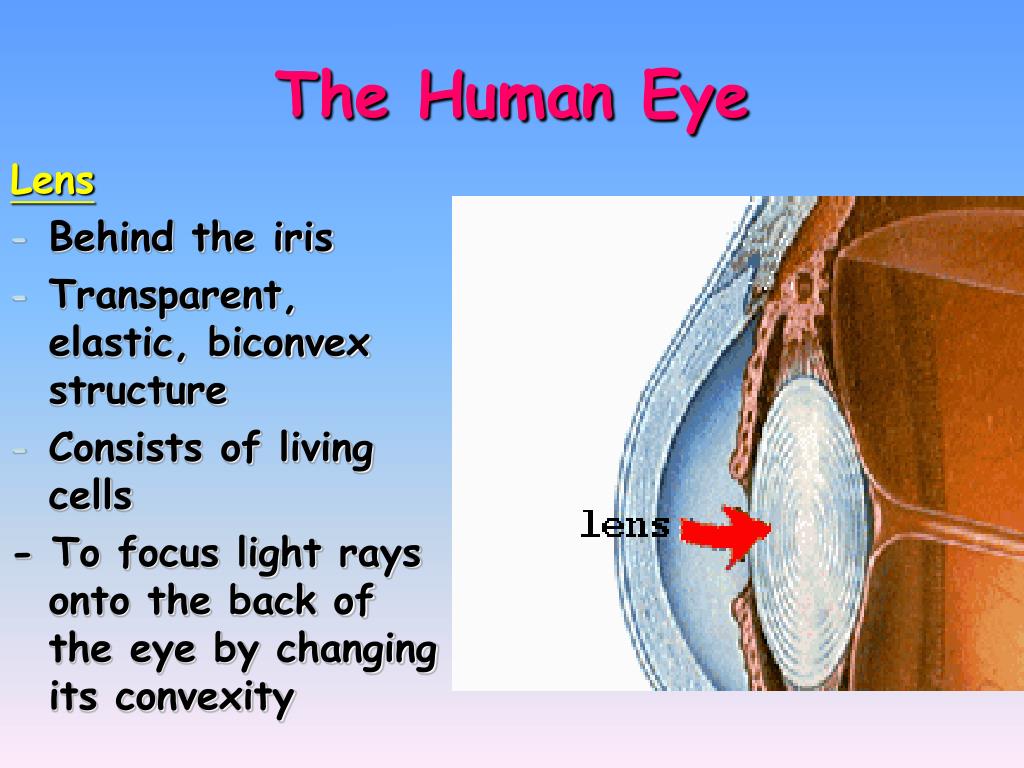 The Human Eye

Lens

- Behind the iris
- Transparent, elastic, biconvex structure
- Consists of living cells
- To focus light rays onto the back of the eye by changing its convexity

lens